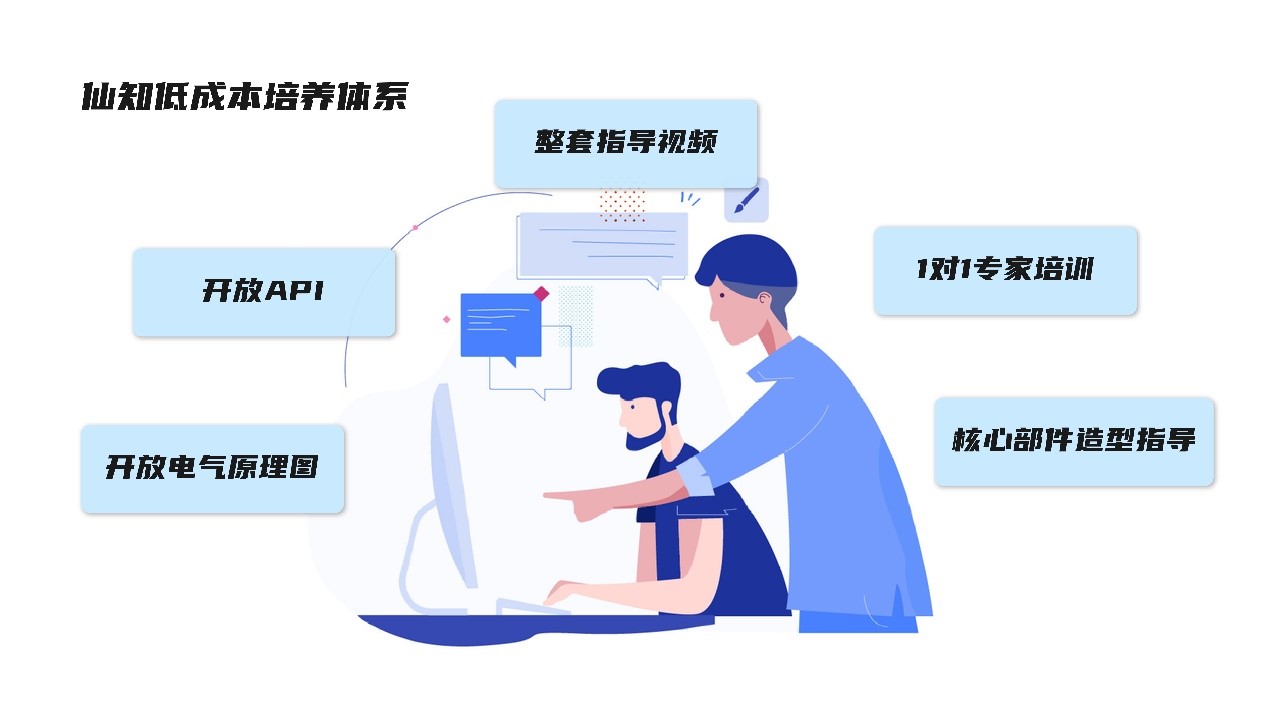 仙知低成本培养体系

整套指导视频

开放API

1对1专家培训

开放电气原理图

核心部件造型指导